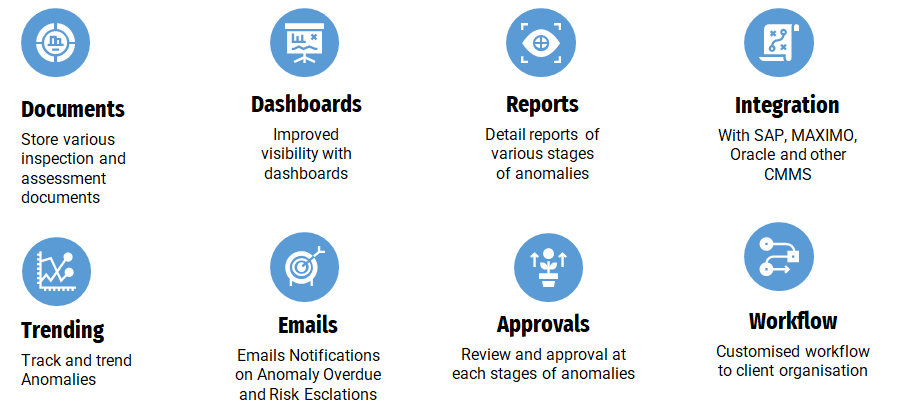 Documents
Store various inspection and assessment documents

Dashboards
Improved visibility with dashboards

Reports
Detail reports of various stages of anomalies

Integration
With SAP, MAXIMO, Oracle and other CMMS

Trending
Track and trend Anomalies

Emails
Emails Notifications on Anomaly Overdue and Risk Esclations

Approvals
Review and approval at each stages of anomalies

Workflow
Customised workflow to client organisation